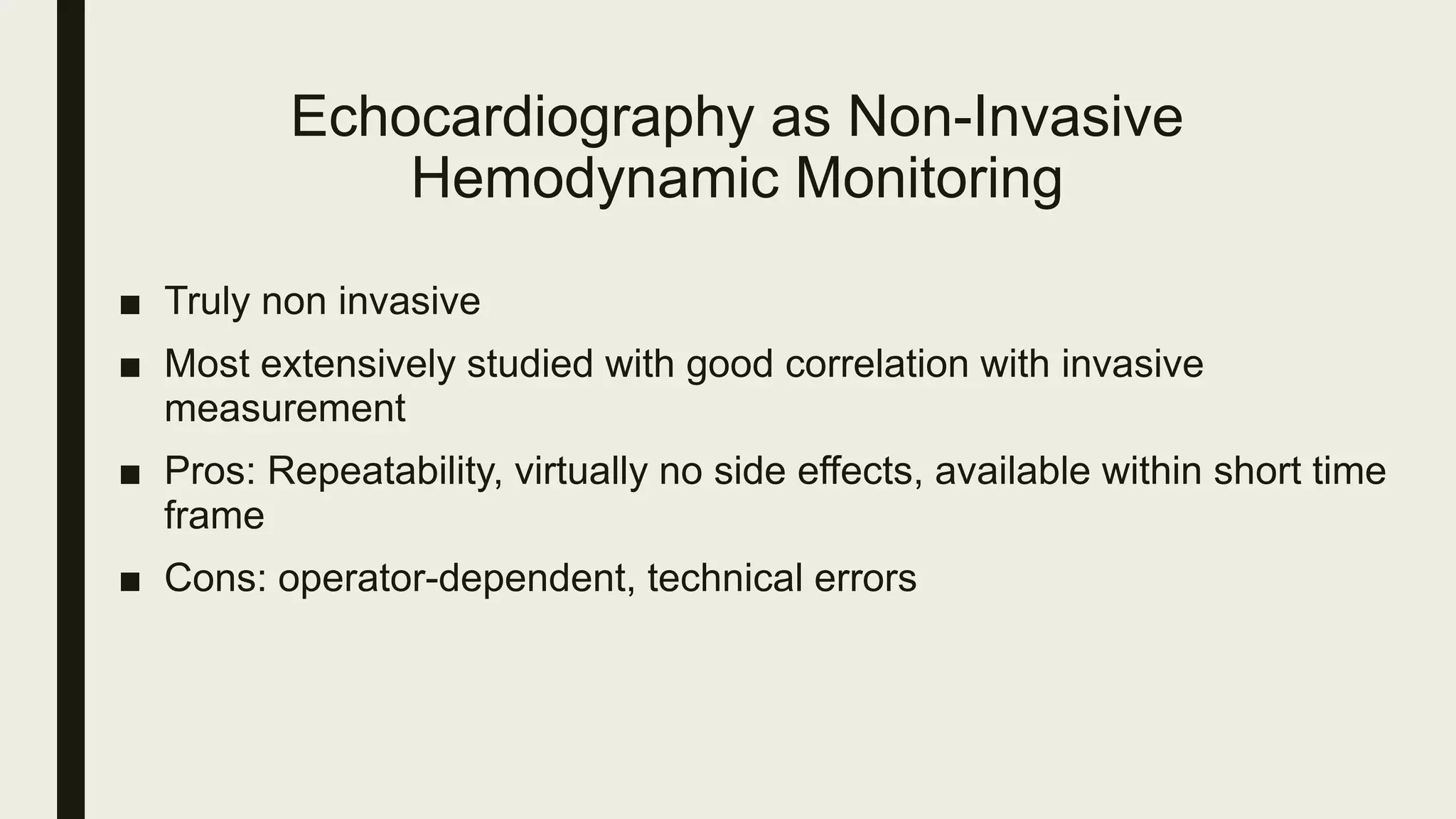 Echocardiography as Non-Invasive Hemodynamic Monitoring

■ Truly non invasive
■ Most extensively studied with good correlation with invasive measurement
■ Pros: Repeatability, virtually no side effects, available within short time frame
■ Cons: operator-dependent, technical errors